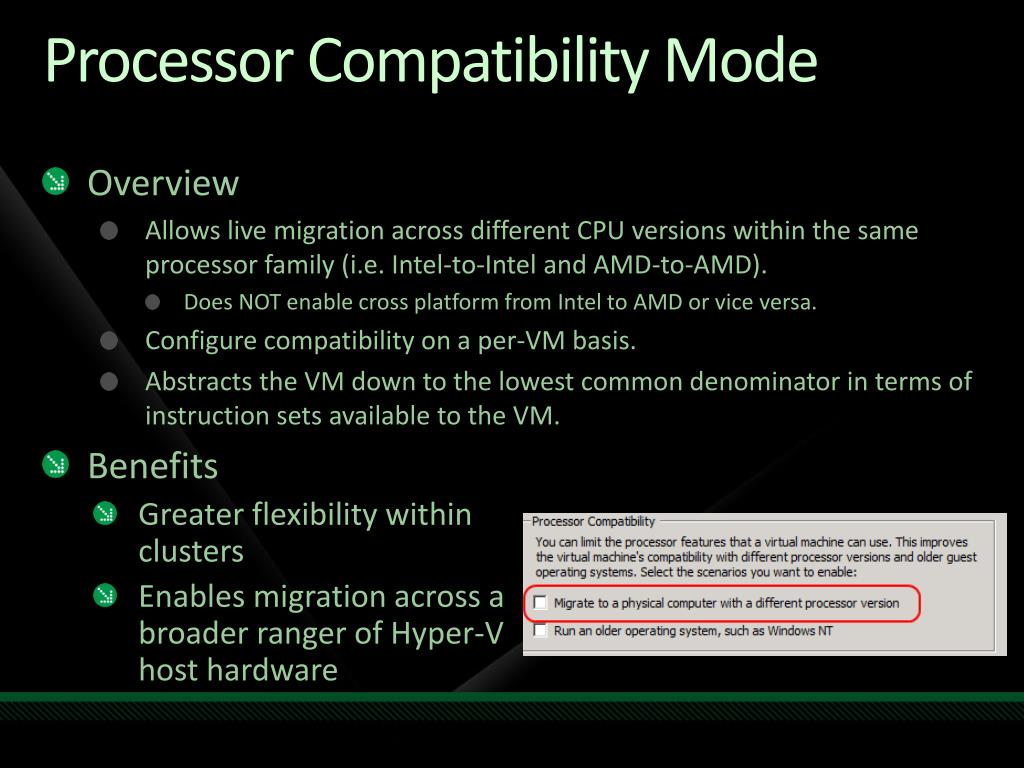 Processor Compatibility Mode

Overview

Allows live migration across different CPU versions within the same processor family (i.e. Intel-to-Intel and AMD-to-AMD).

Does NOT enable cross platform from Intel to AMD or vice versa.

Configure compatibility on a per-VM basis.

Abstracts the VM down to the lowest common denominator in terms of instruction sets available to the VM.

Benefits

Greater flexibility within clusters

Enables migration across a broader ranger of Hyper-V host hardware

Processor Compatibility

You can limit the processor features that a virtual machine can use. This improves the virtual machine's compatibility with different processor versions and older guest operating systems. Select the scenarios you want to enable:

Migrate to a physical computer with a different processor version

Run an older operating system, such as Windows NT